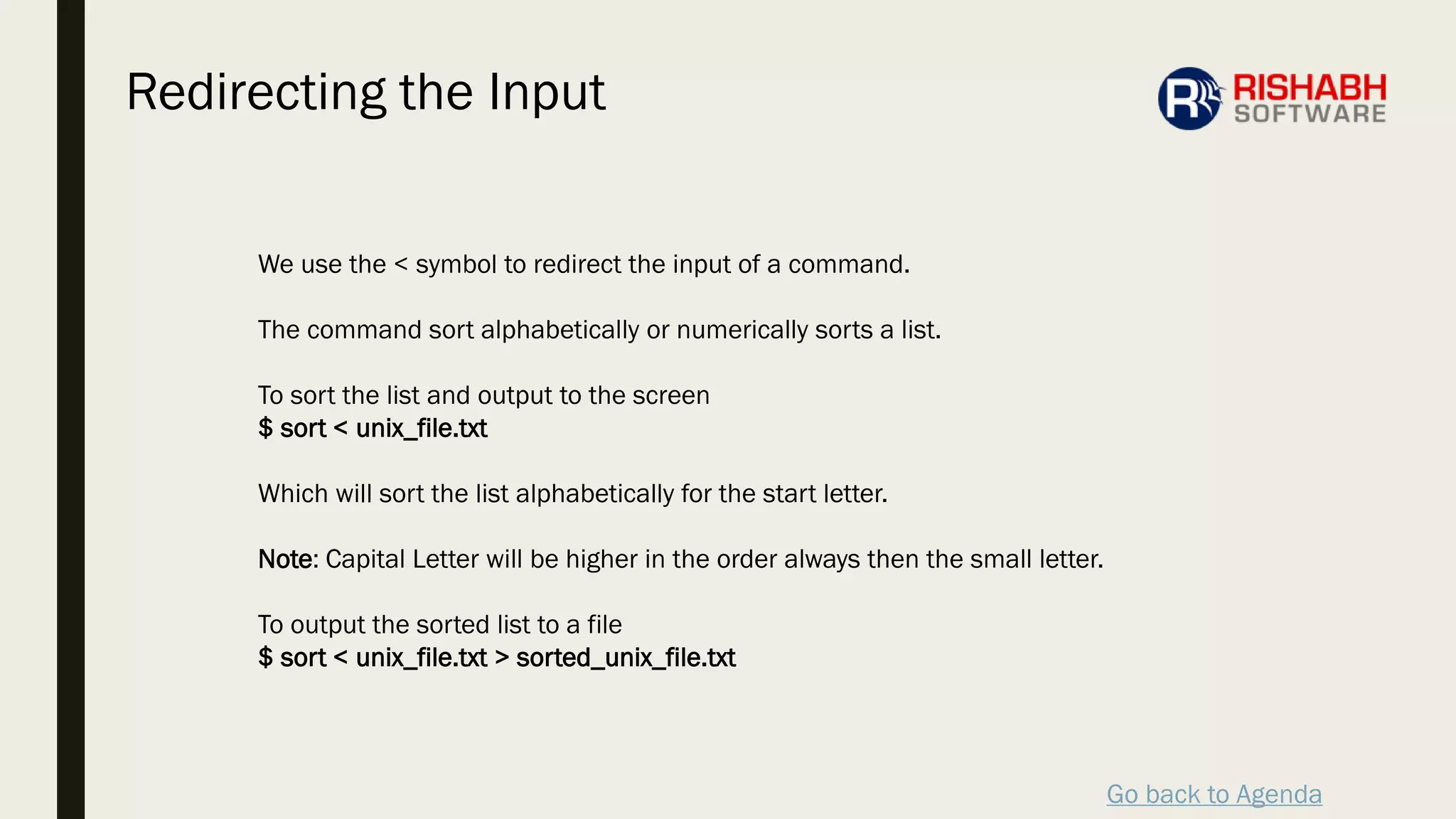 Redirecting the Input

RISHABH SOFTWARE

We use the < symbol to redirect the input of a command.

The command sort alphabetically or numerically sorts a list.

To sort the list and output to the screen
$ sort < unix_file.txt

Which will sort the list alphabetically for the start letter.

Note: Capital Letter will be higher in the order always then the small letter.

To output the sorted list to a file
$ sort < unix_file.txt > sorted_unix_file.txt

Go back to Agenda